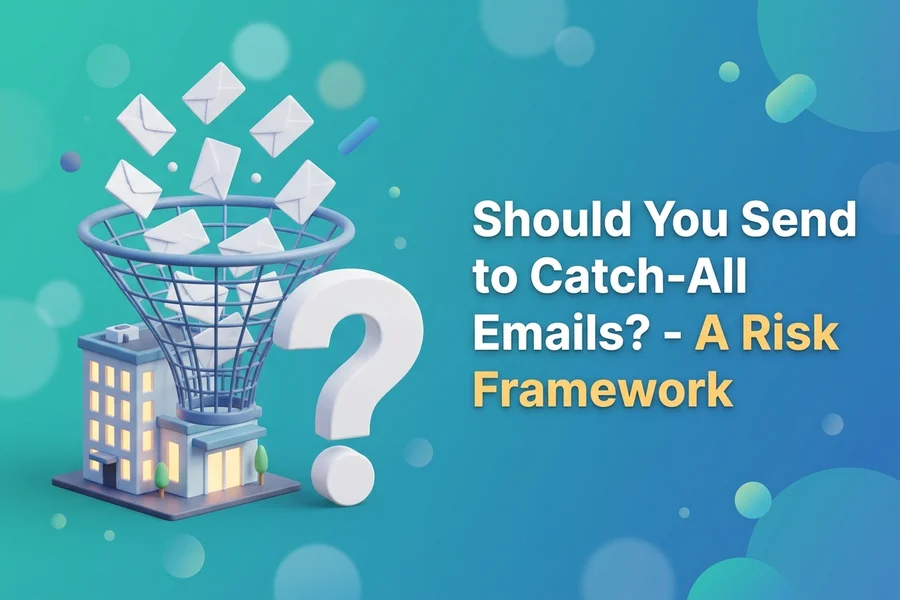 Should You Send to Catch-All Emails? - A Risk Framework